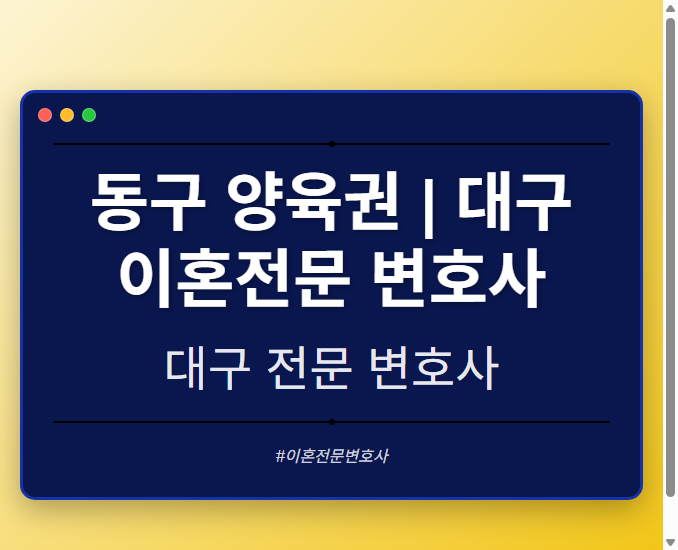 동구 양육권 | 대구 이혼전문 변호사

대구 전문 변호사

#이혼전문변호사